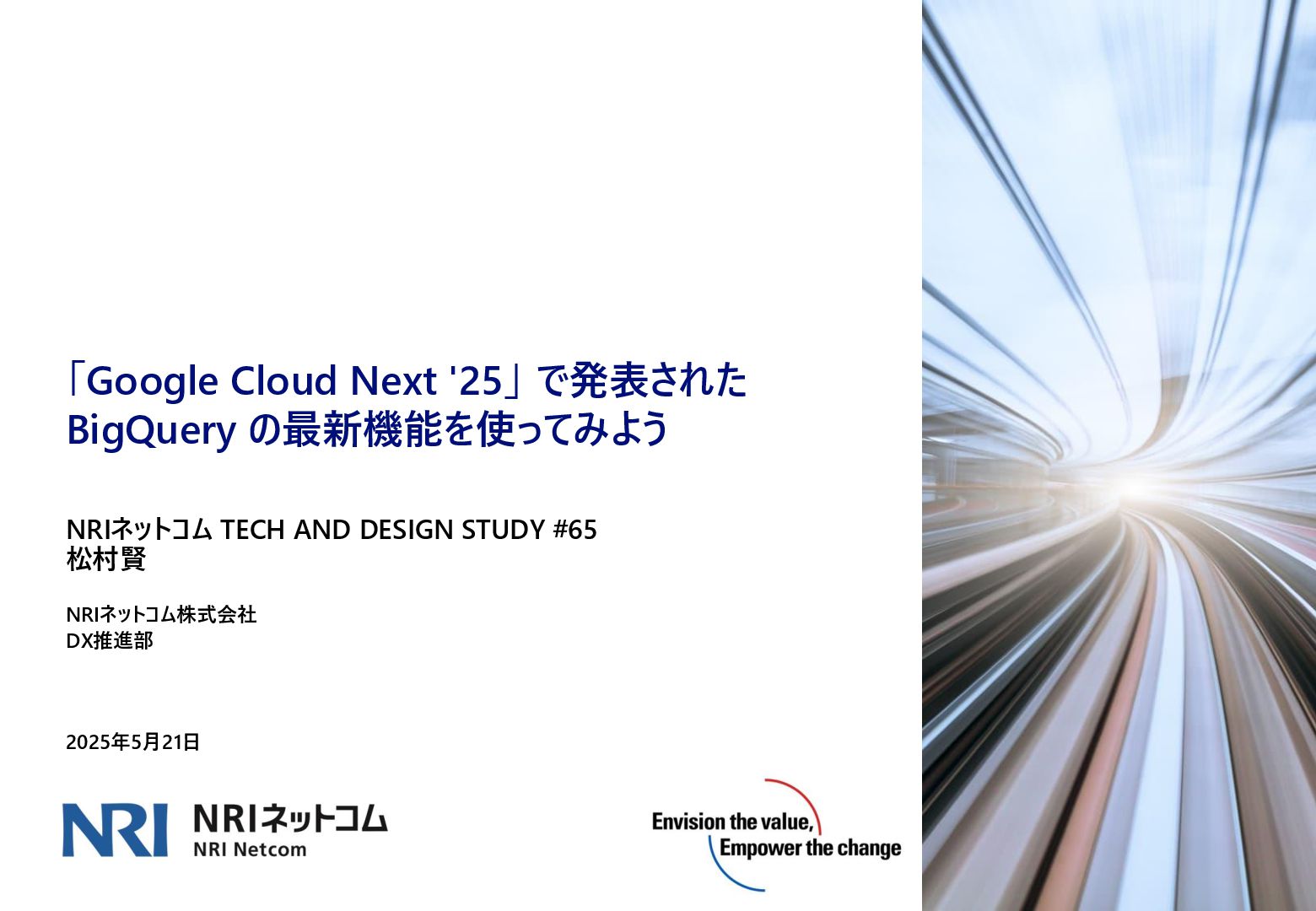 「Google Cloud Next '25」で発表された BigQuery の最新機能を使ってみよう

NRIネットコム TECH AND DESIGN STUDY #65
松村賢

NRIネットコム株式会社
DX推進部

2025年5月21日

NRI NRIネットコム NRI Netcom

Envision the value,
Empower the change